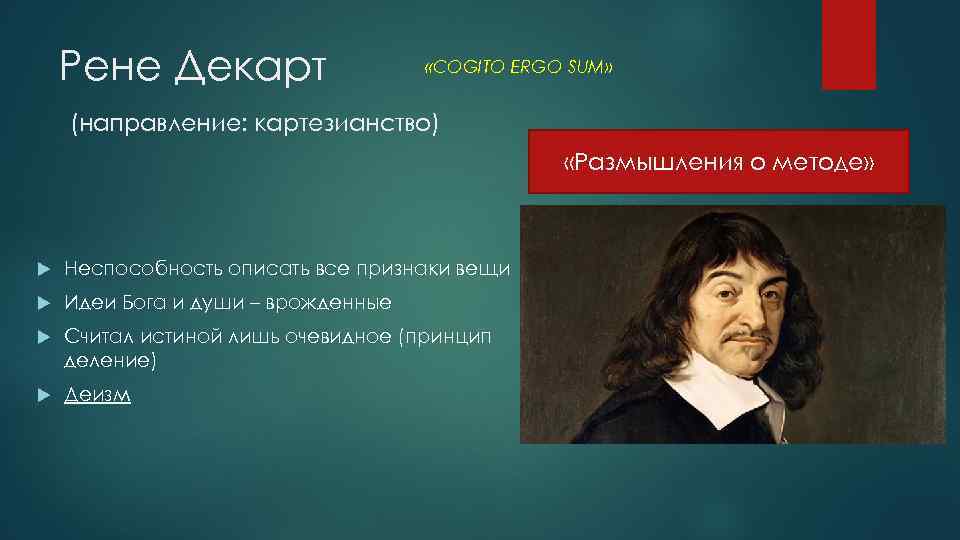 Рене Декарт

«COGITO ERGO SUM»

(направление: картезианство)

«Размышления о методе»

Неспособность описать все признаки вещи

Идеи Бога и души – врожденные

Считал истиной лишь очевидное (принцип деление)

Деизм